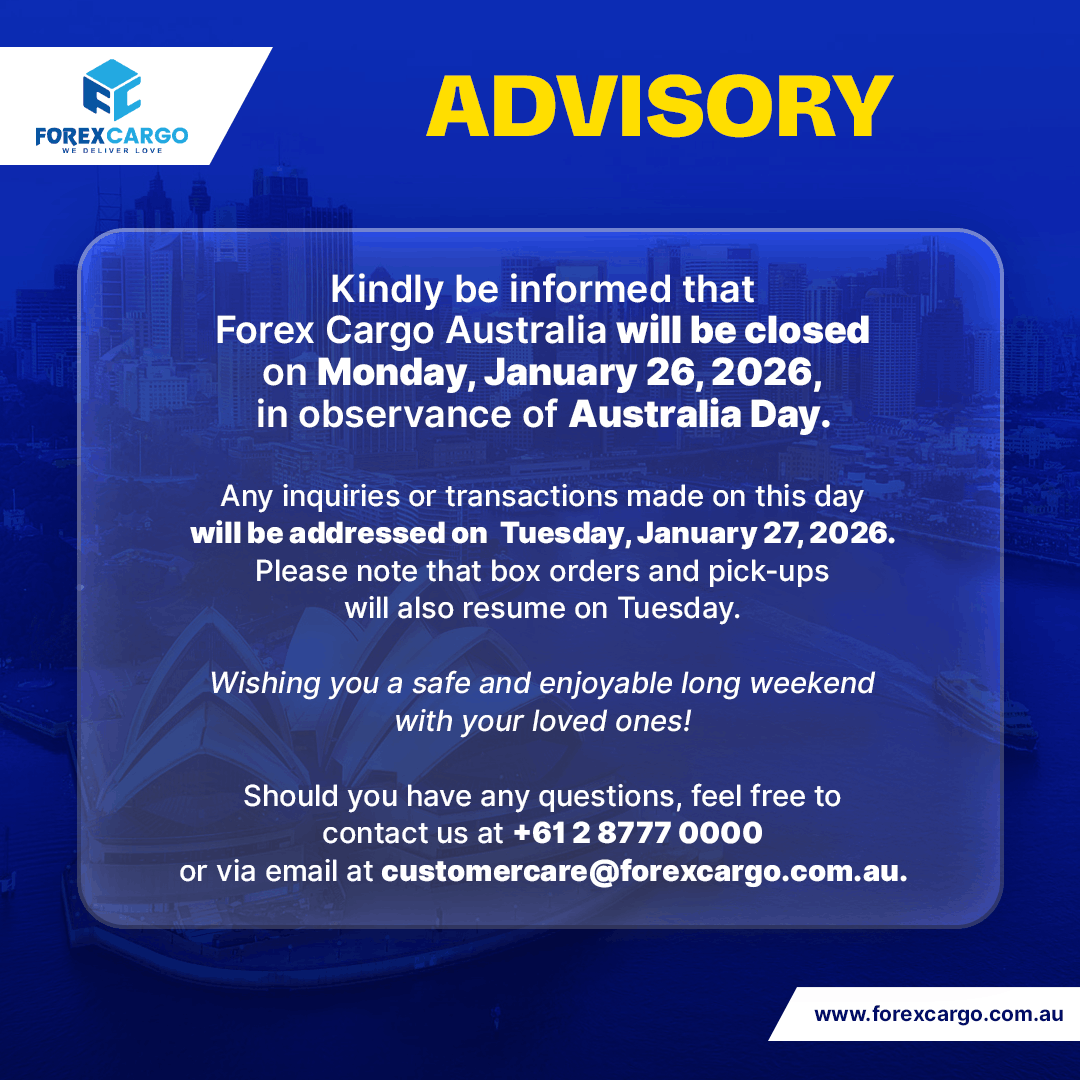 FOREXCARGO
WE DELIVER LOVE

ADVISORY

Kindly be informed that Forex Cargo Australia will be closed on Monday, January 26, 2026, in observance of Australia Day.

Any inquiries or transactions made on this day will be addressed on Tuesday, January 27, 2026. Please note that box orders and pick-ups will also resume on Tuesday.

Wishing you a safe and enjoyable long weekend with your loved ones!

Should you have any questions, feel free to contact us at +61 2 8777 0000 or via email at customercare@forexcargo.com.au.

www.forexcargo.com.au